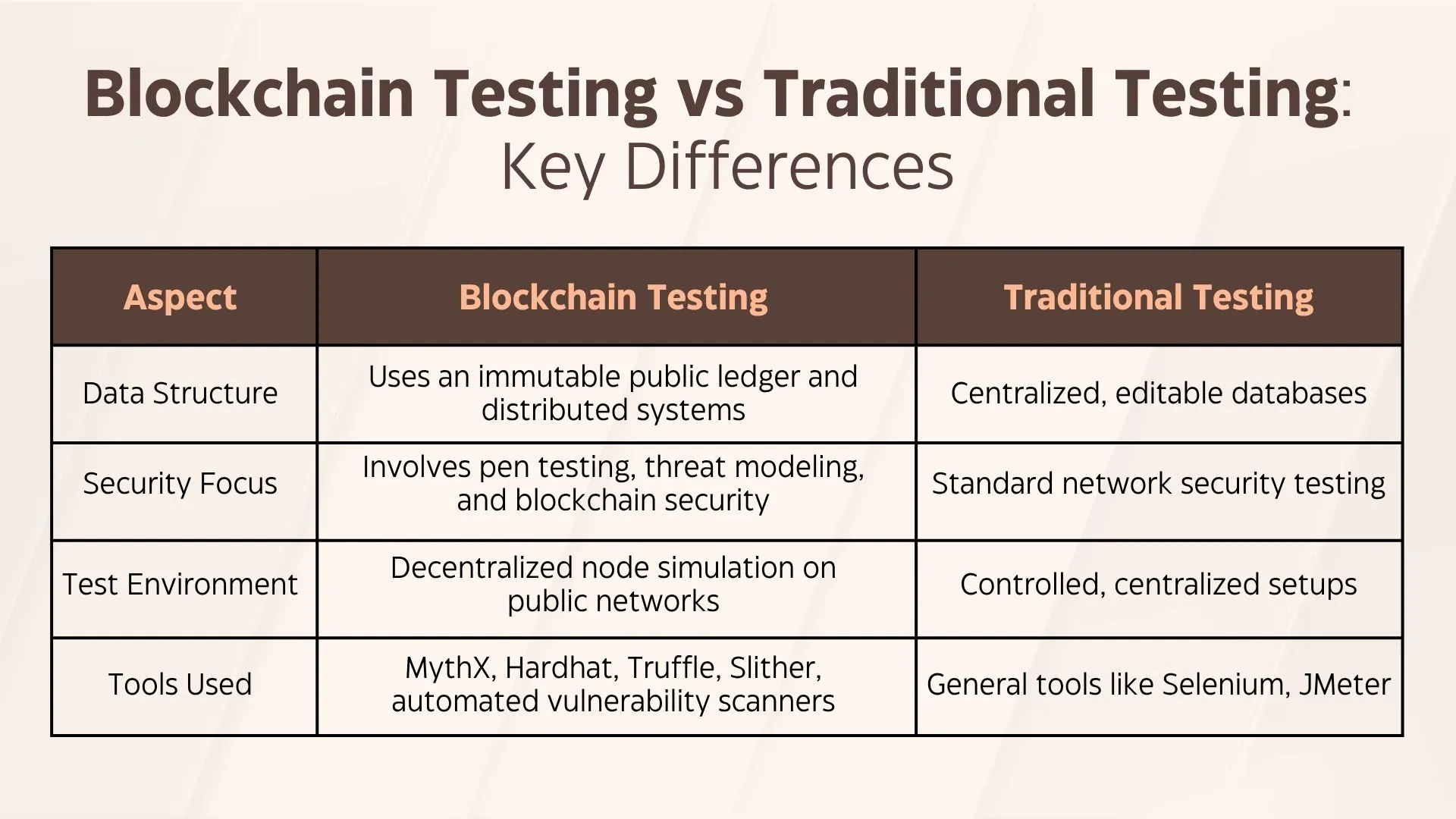 Blockchain Testing vs Traditional Testing: Key Differences

| Aspect | Blockchain Testing | Traditional Testing |
|---|---|---|
| Data Structure | Uses an immutable public ledger and distributed systems | Centralized, editable databases |
| Security Focus | Involves pen testing, threat modeling, and blockchain security | Standard network security testing |
| Test Environment | Decentralized node simulation on public networks | Controlled, centralized setups |
| Tools Used | MythX, Hardhat, Truffle, Slither, automated vulnerability scanners | General tools like Selenium, JMeter |